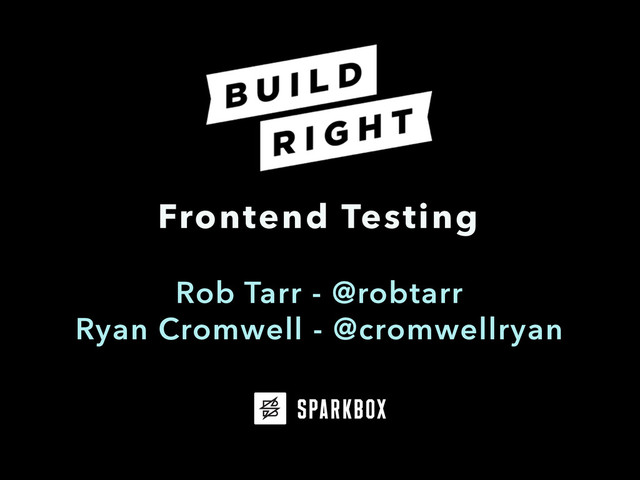 BUILD
RIGHT

Frontend Testing

Rob Tarr - @robtarr
Ryan Cromwell - @cromwellryan

SPARKBOX